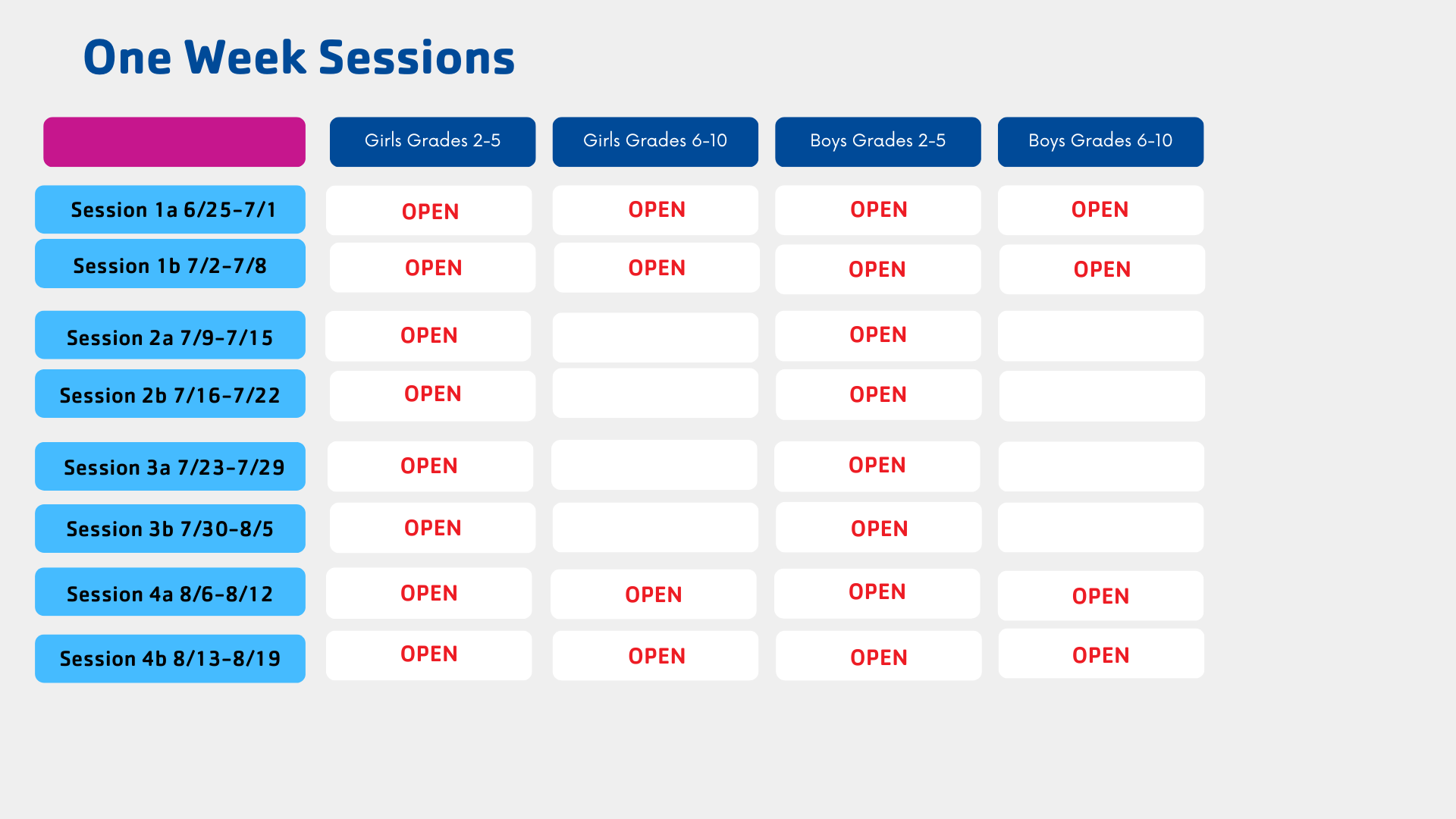 One Week Sessions

|  | Girls Grades 2-5 | Girls Grades 6-10 | Boys Grades 2-5 | Boys Grades 6-10 |
|---|---|---|---|---|
| Session 1a 6/25-7/1 | OPEN | OPEN | OPEN | OPEN |
| Session 1b 7/2-7/8 | OPEN | OPEN | OPEN | OPEN |
| Session 2a 7/9-7/15 | OPEN |  | OPEN |  |
| Session 2b 7/16-7/22 | OPEN |  | OPEN |  |
| Session 3a 7/23-7/29 | OPEN |  | OPEN |  |
| Session 3b 7/30-8/5 | OPEN |  | OPEN |  |
| Session 4a 8/6-8/12 | OPEN | OPEN | OPEN | OPEN |
| Session 4b 8/13-8/19 | OPEN | OPEN | OPEN | OPEN |